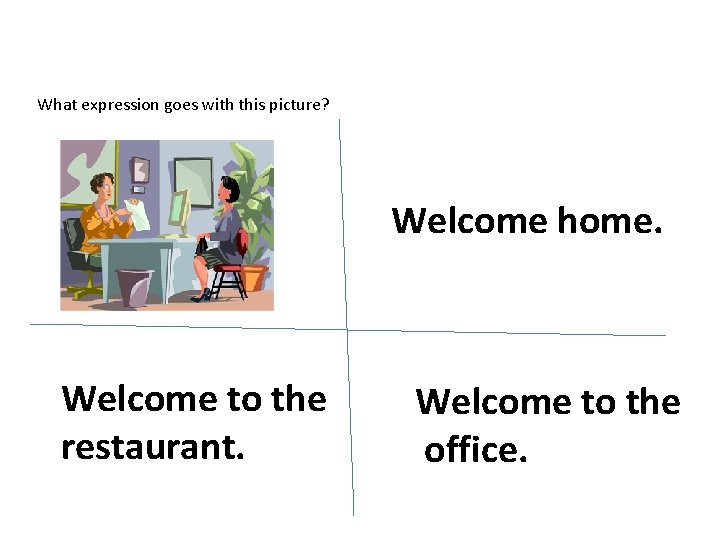 What expression goes with this picture?

Welcome home.

Welcome to the restaurant.

Welcome to the office.